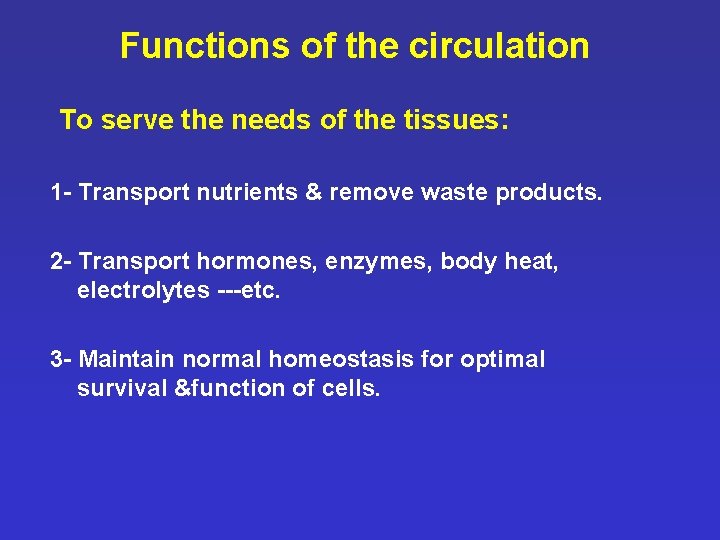 Functions of the circulation

To serve the needs of the tissues:

1- Transport nutrients & remove waste products.

2- Transport hormones, enzymes, body heat, electrolytes ---etc.

3- Maintain normal homeostasis for optimal survival &function of cells.